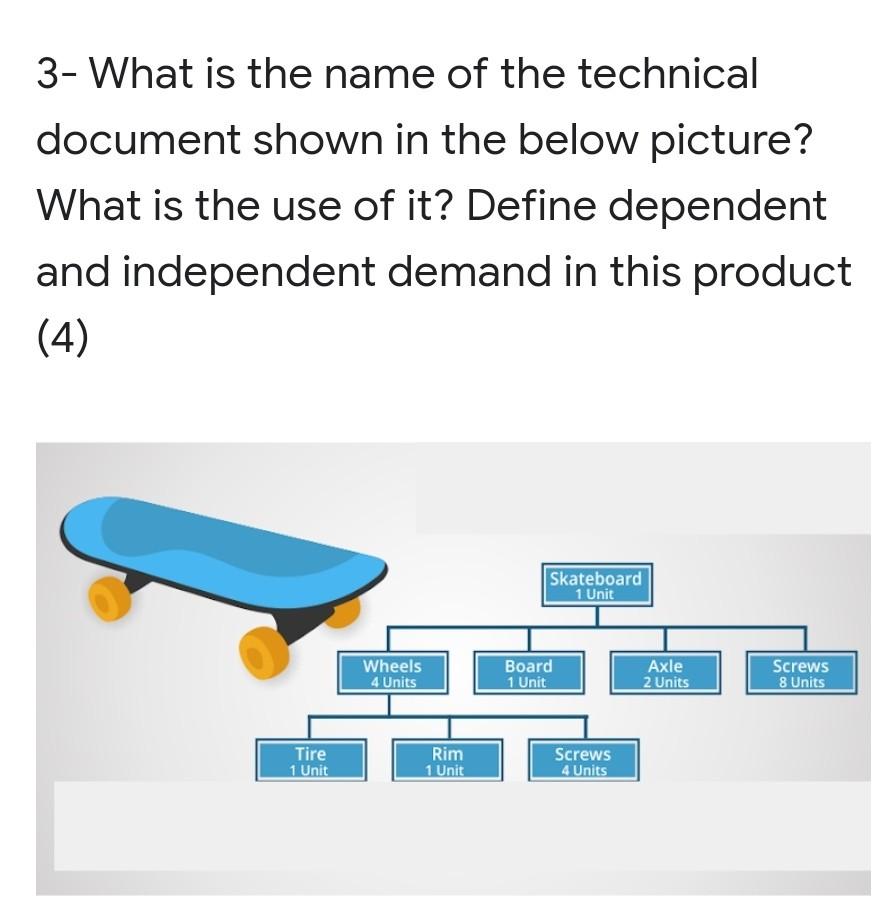 3- What is the name of the technical document shown in the below picture? What is the use of it? Define dependent and independent demand in this product (4)

Skateboard
1 Unit

Wheels
4 Units

Board
1 Unit

Axle
2 Units

Screws
8 Units

Tire
1 Unit

Rim
1 Unit

Screws
4 Units